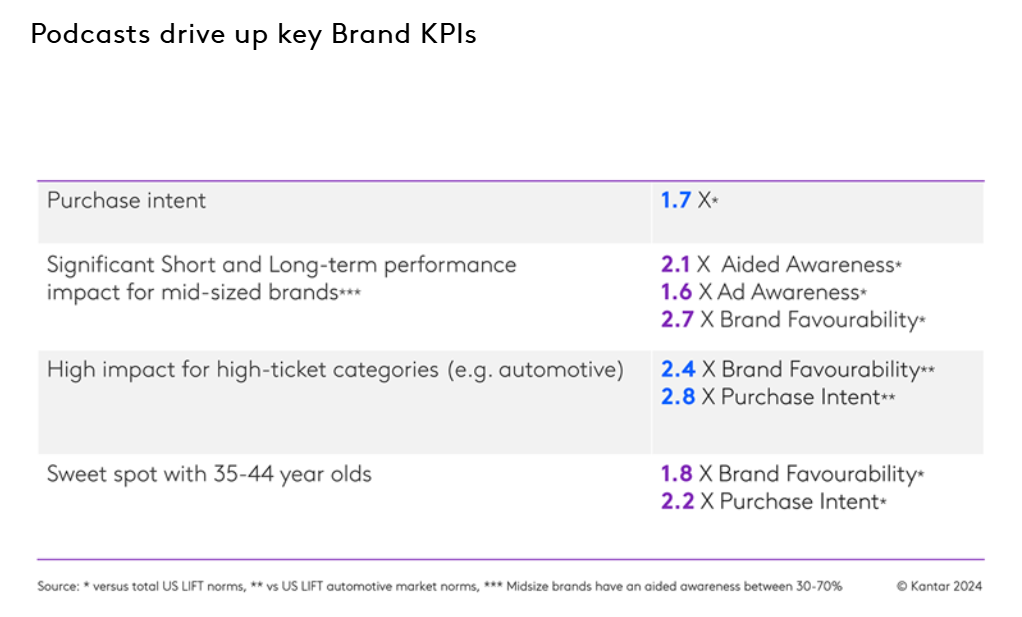 Podcasts drive up key Brand KPIs

| | |
|---|---|
| Purchase intent | 1.7 X* |
| Significant Short and Long-term performance impact for mid-sized brands*** | 2.1 X Aided Awareness* 1.6 X Ad Awareness* 2.7 X Brand Favourability* |
| High impact for high-ticket categories (e.g. automotive) | 2.4 X Brand Favourability** 2.8 X Purchase Intent** |
| Sweet spot with 35-44 year olds | 1.8 X Brand Favourability* 2.2 X Purchase Intent* |

Source: * versus total US LIFT norms, ** vs US LIFT automotive market norms, *** Midsize brands have an aided awareness between 30-70%

© Kantar 2024